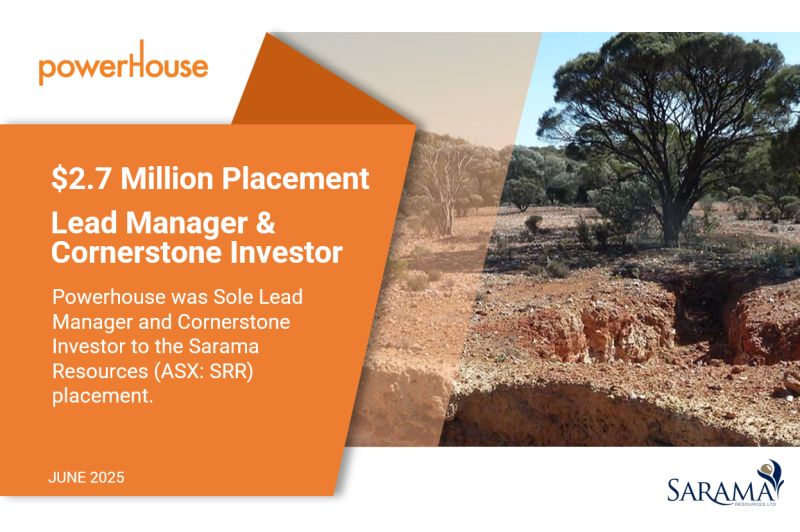 powerHouse

$2.7 Million Placement

Lead Manager & Cornerstone Investor

Powerhouse was Sole Lead Manager and Cornerstone Investor to the Sarama Resources (ASX: SRR) placement.

JUNE 2025

SARAMA
RESOURCES LTD